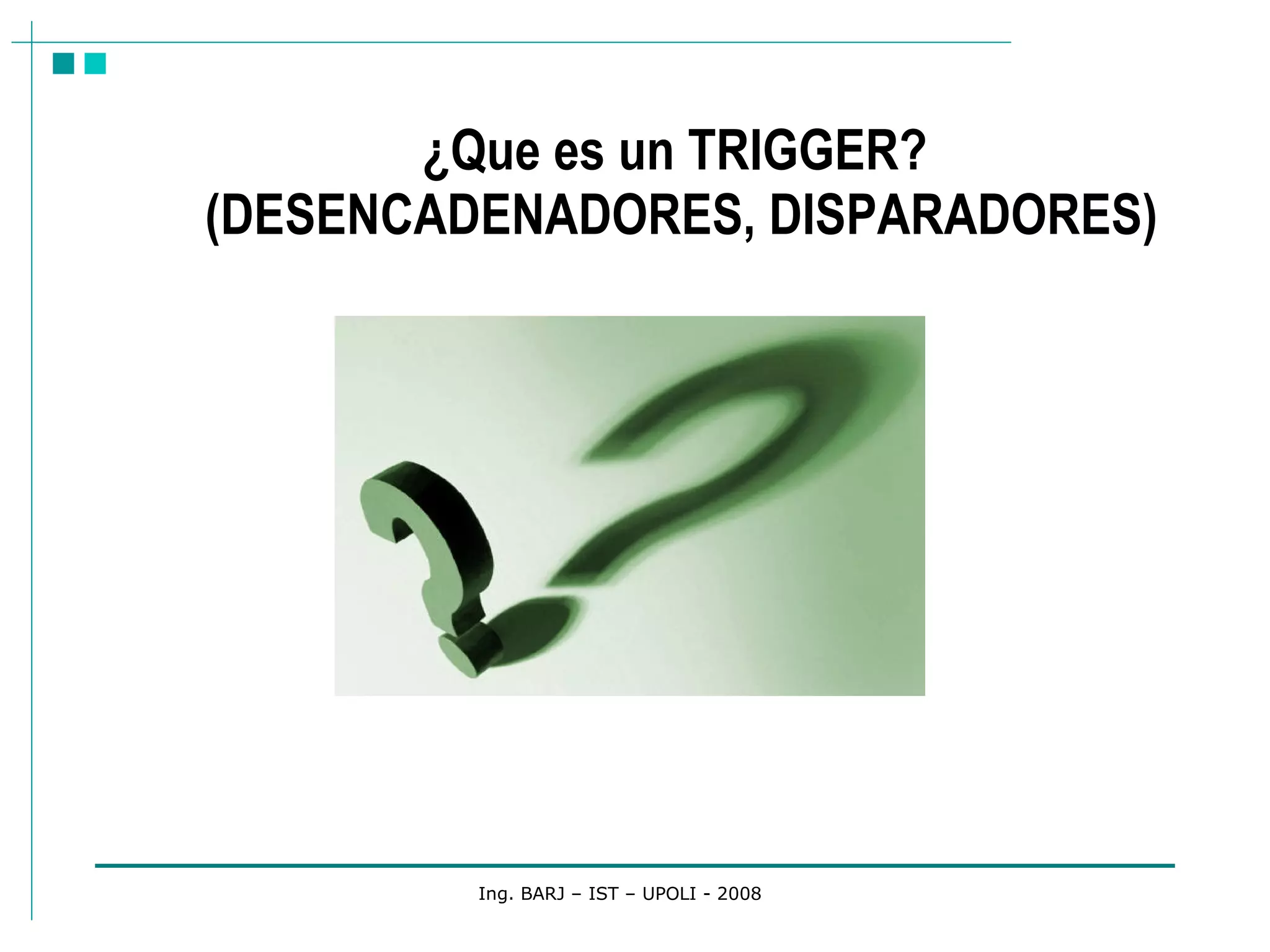 ¿Que es un TRIGGER?
(DESENCADENADORES, DISPARADORES)

Ing. BARJ – IST – UPOLI - 2008